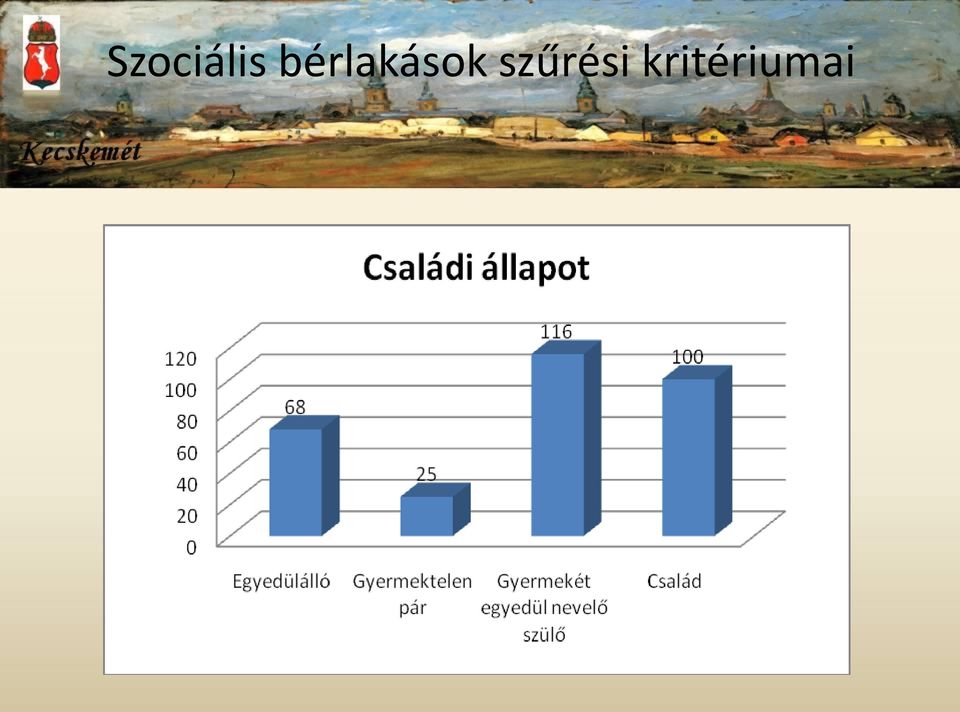 Szociális bérlakások szűrési kritériumai

Kecskemét

Családi állapot

120
100
80
60
40
20
0

68
25
116
100

Egyedülálló
Gyermektelen pár
Gyermekét egyedül nevelő szülő
Család